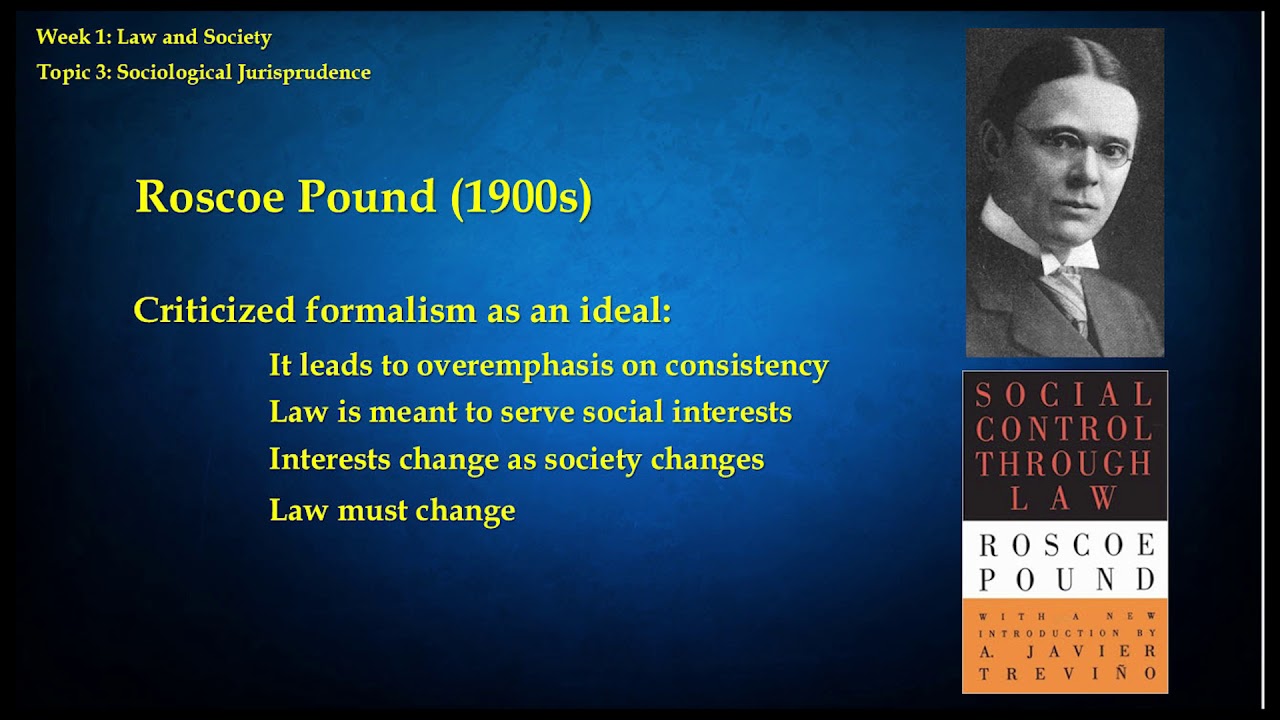 Week 1: Law and Society
Topic 3: Sociological Jurisprudence

Roscoe Pound (1900s)

Criticized formalism as an ideal:

It leads to overemphasis on consistency
Law is meant to serve social interests
Interests change as society changes
Law must change

SOCIAL CONTROL THROUGH LAW

ROSCOE POUND

WITH A NEW INTRODUCTION BY A. JAVIER TREVIÑO